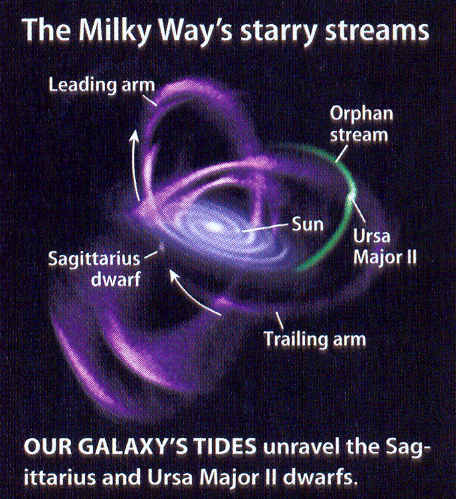 The Milky Way's starry streams

Leading arm

Orphan stream

Sun

Ursa Major II

Sagittarius dwarf

Trailing arm

OUR GALAXY'S TIDES unravel the Sagittarius and Ursa Major II dwarfs.